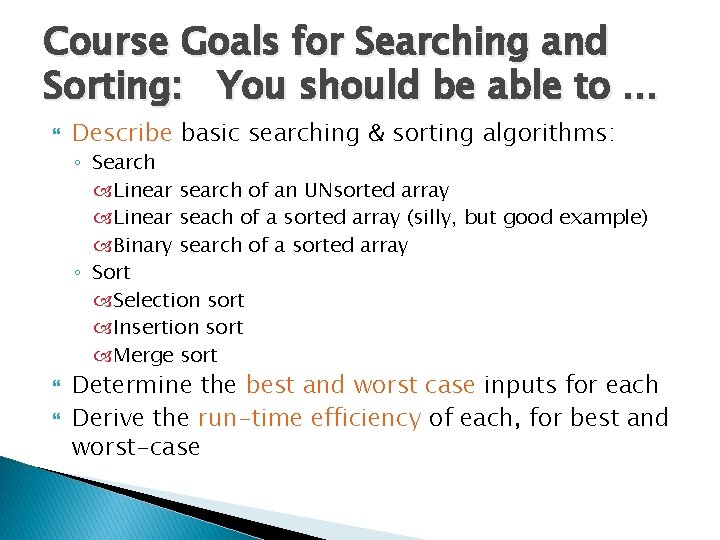 Course Goals for Searching and Sorting: You should be able to …

Describe basic searching & sorting algorithms:
◦ Search
Linear search of an UNsorted array
Linear seach of a sorted array (silly, but good example)
Binary search of a sorted array
◦ Sort
Selection sort
Insertion sort
Merge sort

Determine the best and worst case inputs for each

Derive the run-time efficiency of each, for best and worst-case